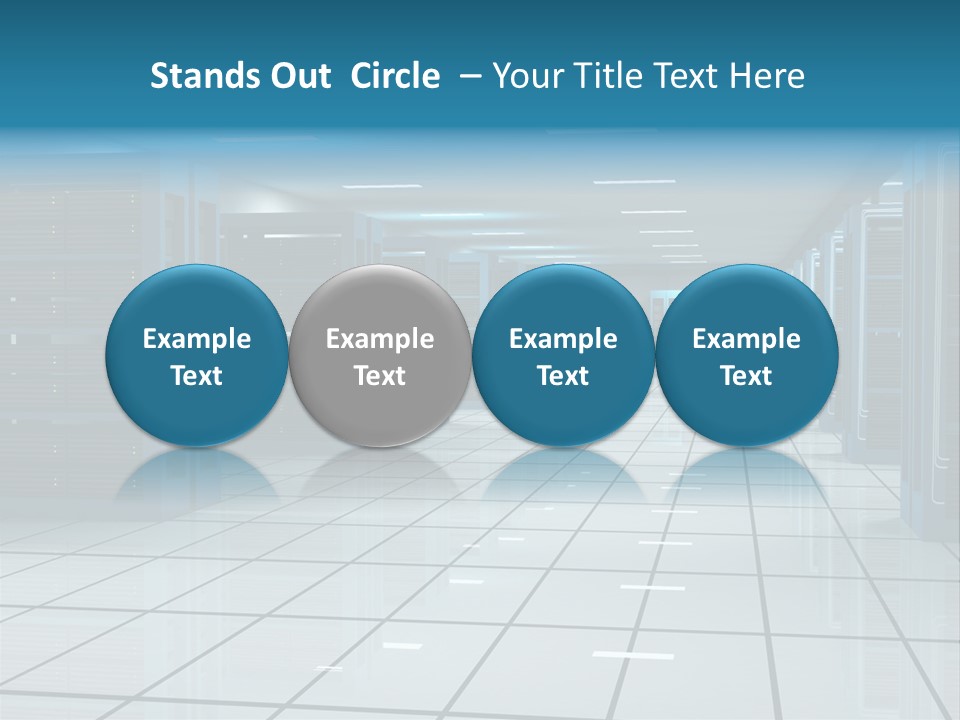 Stands Out Circle – Your Title Text Here

Example Text

Example Text

Example Text

Example Text